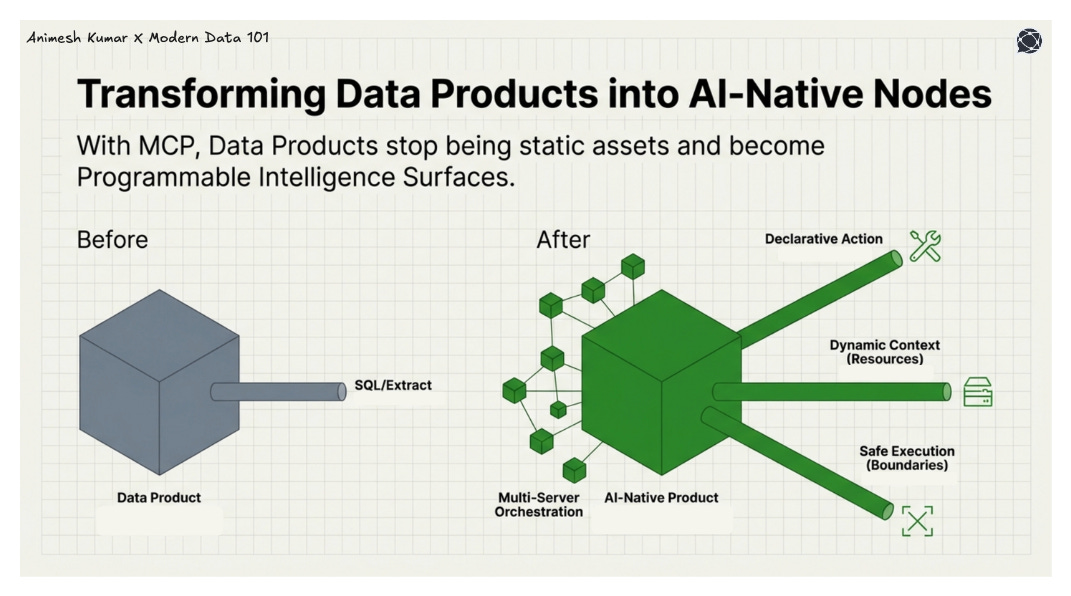 Animesh Kumar X Modern Data 101

Transforming Data Products into AI-Native Nodes

With MCP, Data Products stop being static assets and become Programmable Intelligence Surfaces.

Before

SQL/Extract

Data Product

After

Declarative Action

Dynamic Context (Resources)

Safe Execution (Boundaries)

Multi-Server Orchestration

AI-Native Product